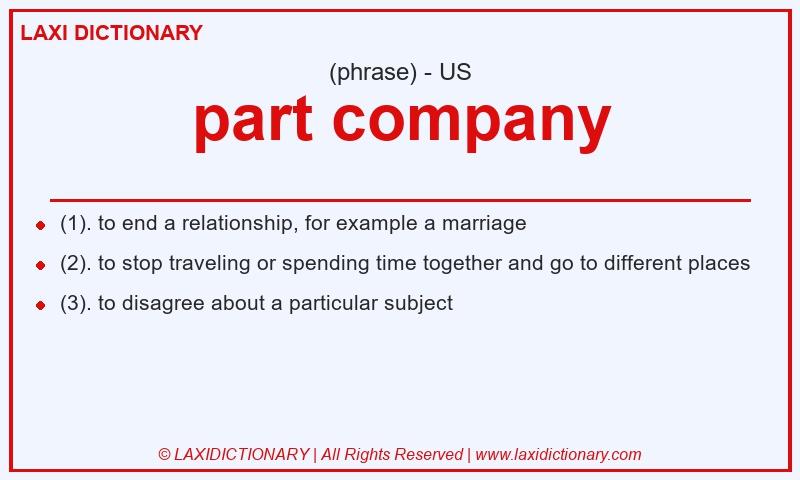 LAXI DICTIONARY

(phrase) - US

part company

- (1). to end a relationship, for example a marriage
- (2). to stop traveling or spending time together and go to different places
- (3). to disagree about a particular subject

© LAXIDICTIONARY | All Rights Reserved | www.laxidictionary.com